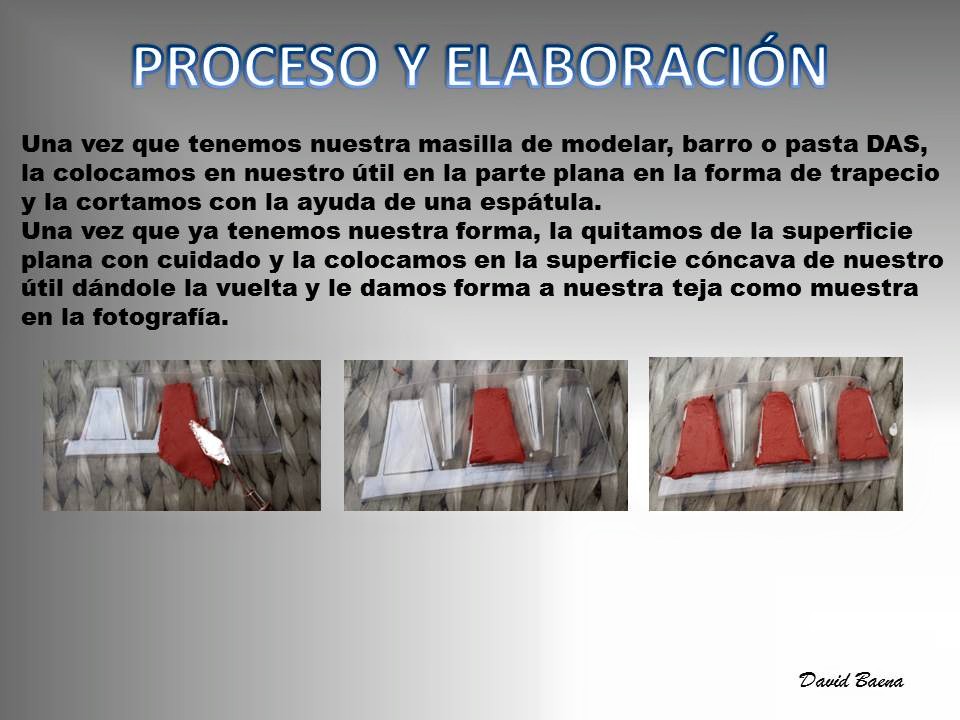 PROCESO Y ELABORACIÓN

Una vez que tenemos nuestra masilla de modelar, barro o pasta DAS, la colocamos en nuestro útil en la parte plana en la forma de trapecio y la cortamos con la ayuda de una espátula.
Una vez que ya tenemos nuestra forma, la quitamos de la superficie plana con cuidado y la colocamos en la superficie cóncava de nuestro útil dándole la vuelta y le damos forma a nuestra teja como muestra en la fotografía.

David Baena